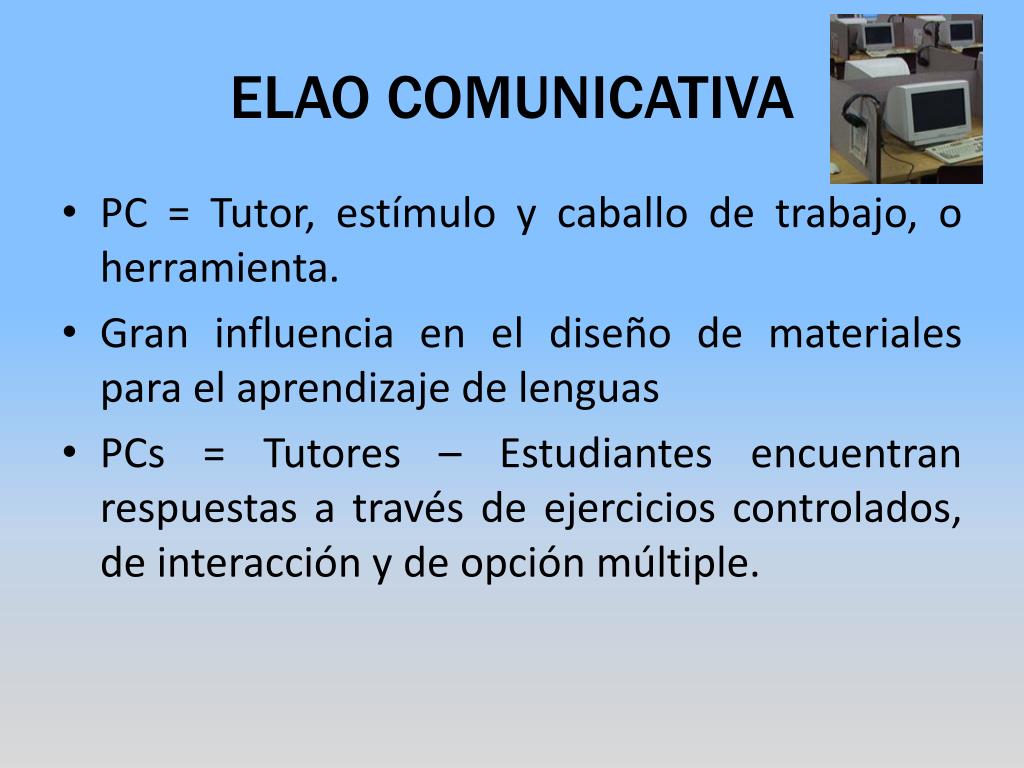 ELAO COMUNICATIVA

• PC = Tutor, estímulo y caballo de trabajo, o herramienta.
• Gran influencia en el diseño de materiales para el aprendizaje de lenguas
• PCs = Tutores – Estudiantes encuentran respuestas a través de ejercicios controlados, de interacción y de opción múltiple.